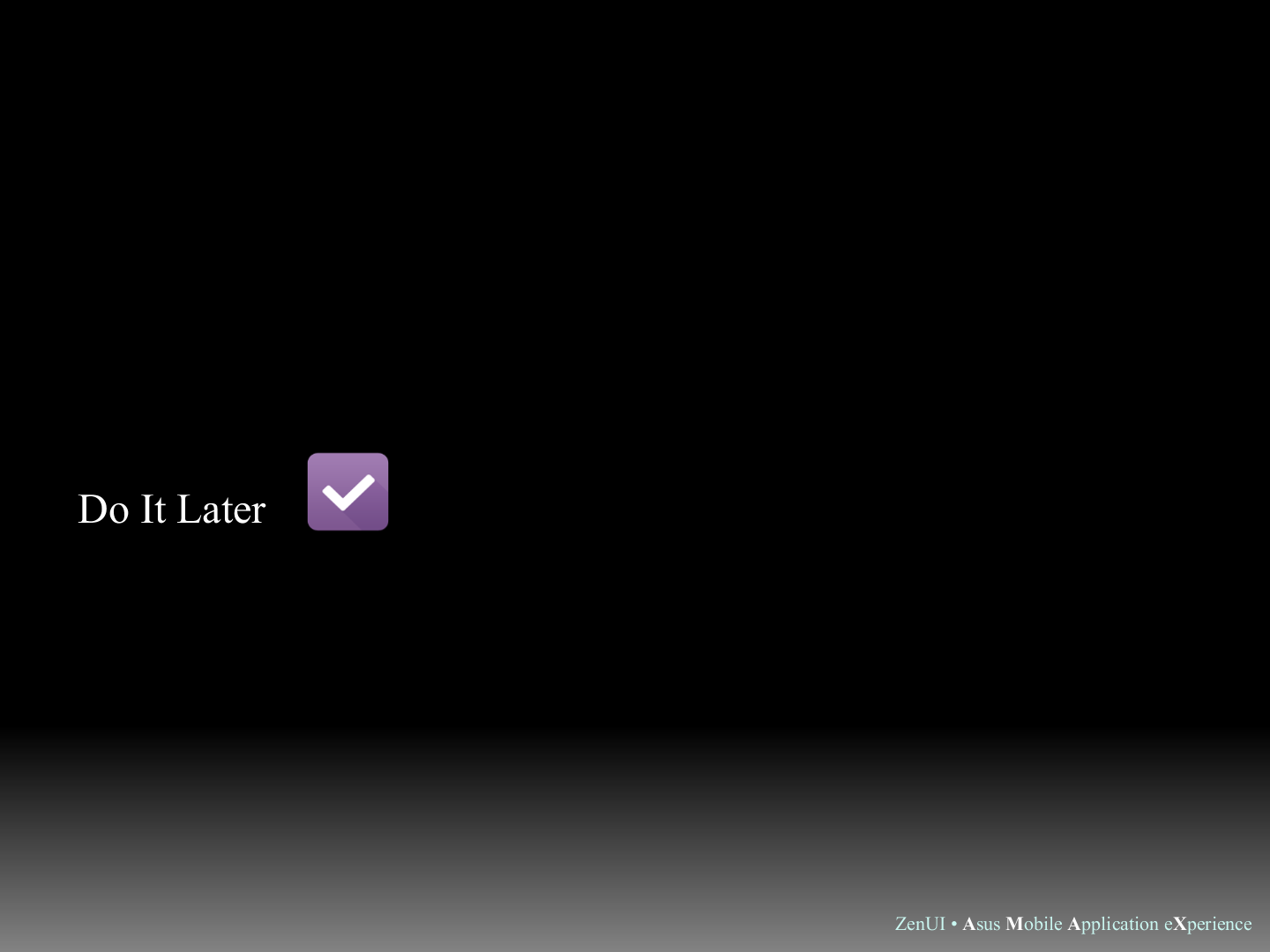 Do It Later

ZenUI • Asus Mobile Application eXperience